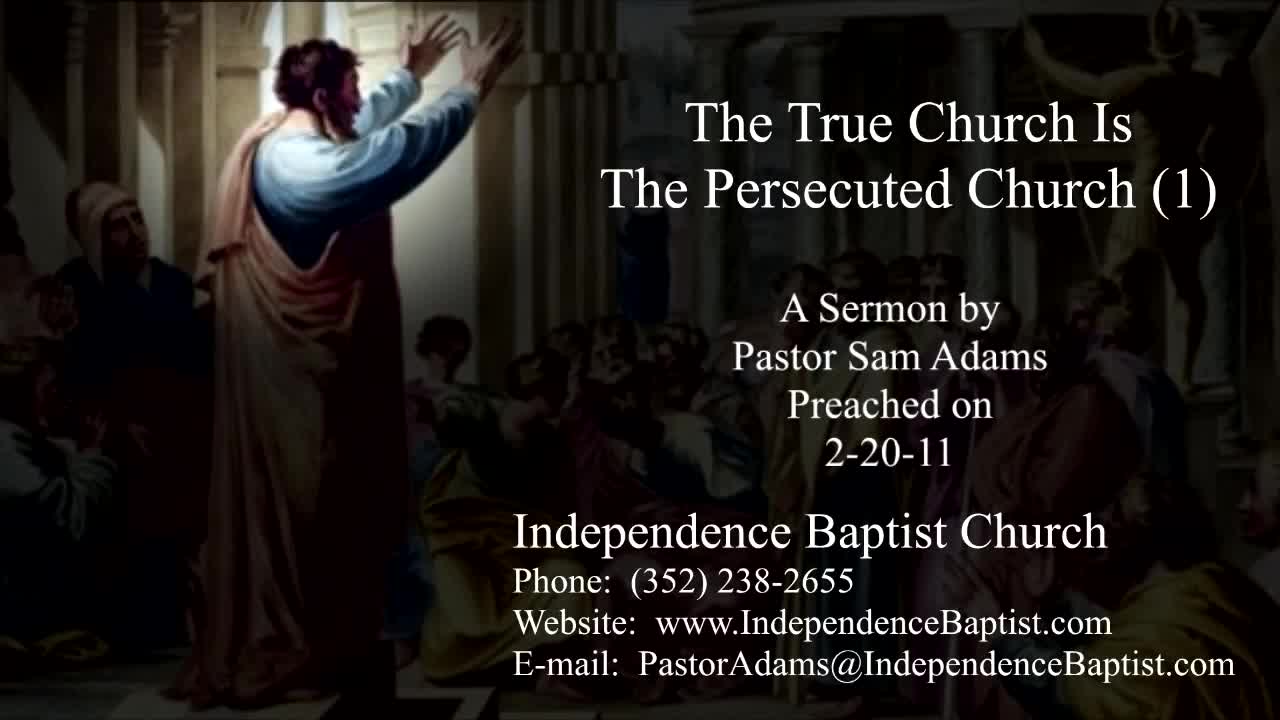 The True Church Is
The Persecuted Church (1)

A Sermon by
Pastor Sam Adams
Preached on
2-20-11

Independence Baptist Church
Phone: (352) 238-2655
Website: www.IndependenceBaptist.com
E-mail: PastorAdams@IndependenceBaptist.com